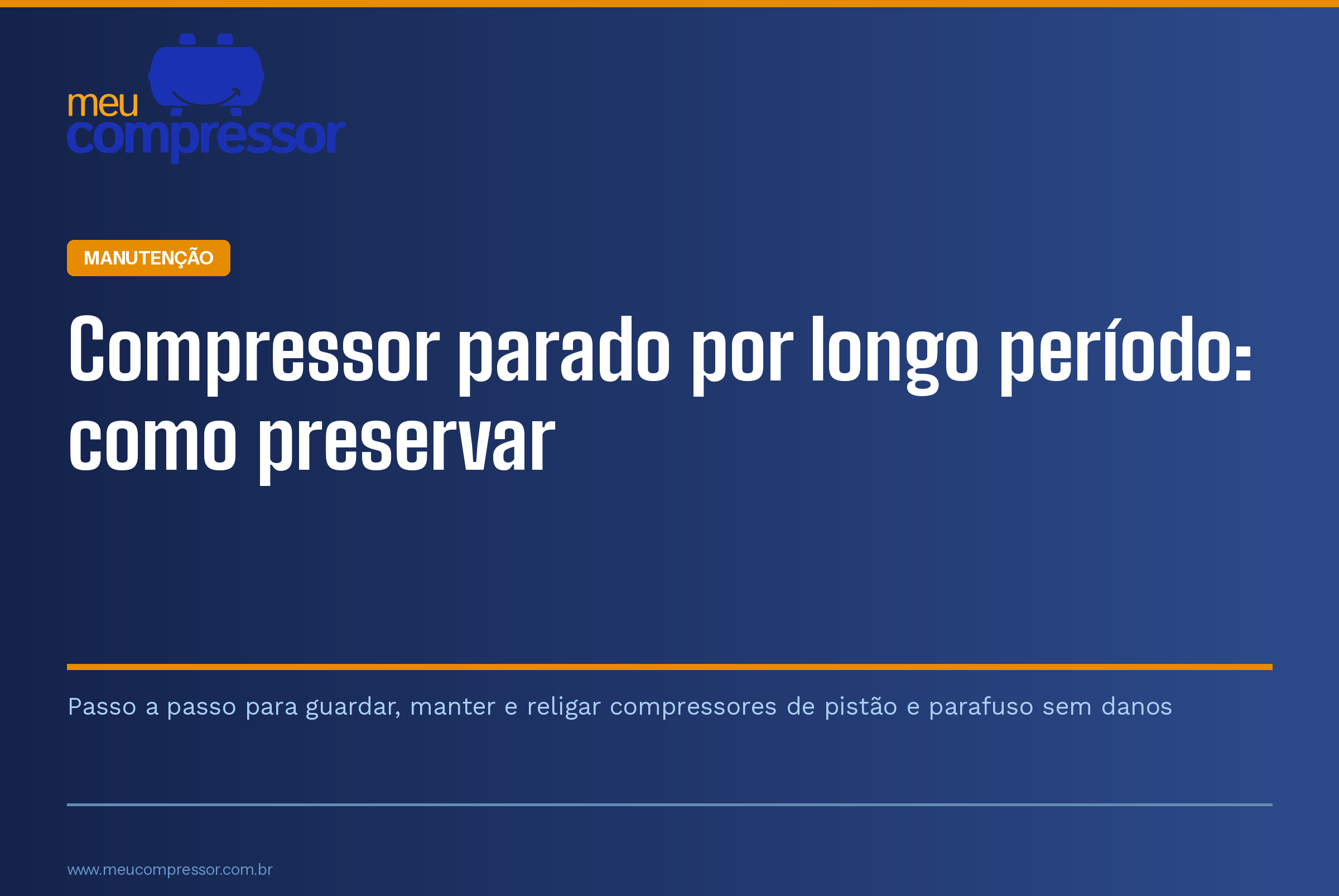 meu
compressor

MANUTENÇÃO

Compressor parado por longo período: como preservar

Passo a passo para guardar, manter e religar compressores de pistão e parafuso sem danos

www.meucompressor.com.br